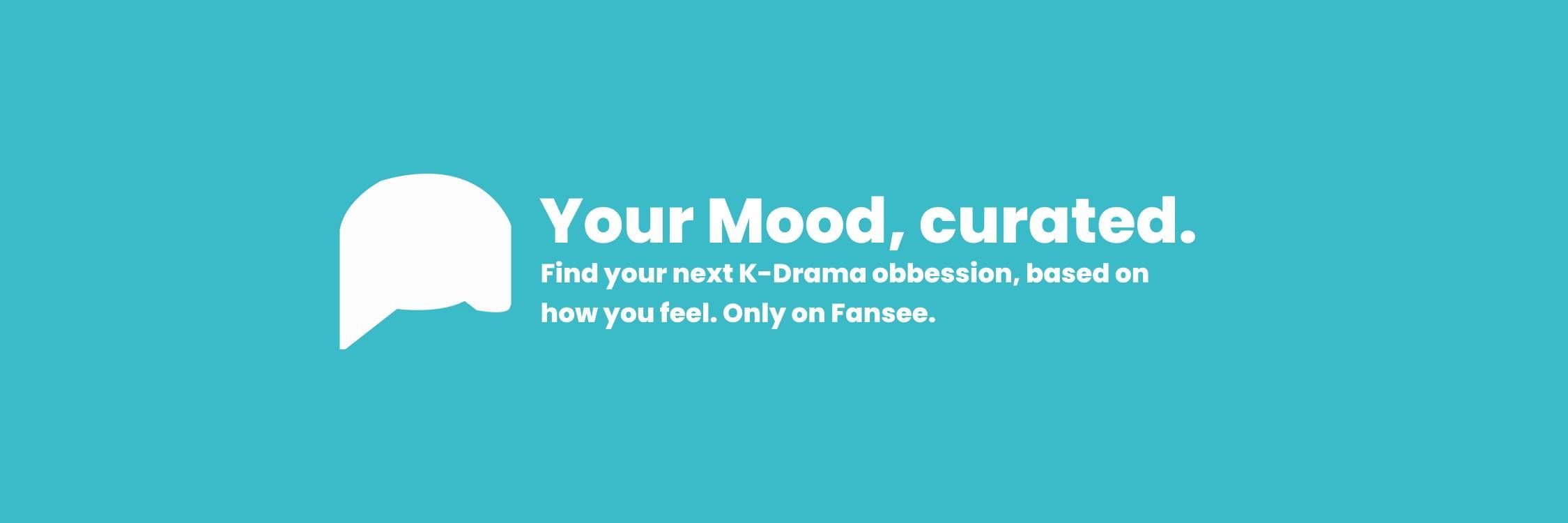 Your Mood, curated.

Find your next K-Drama obbession, based on how you feel. Only on Fansee.